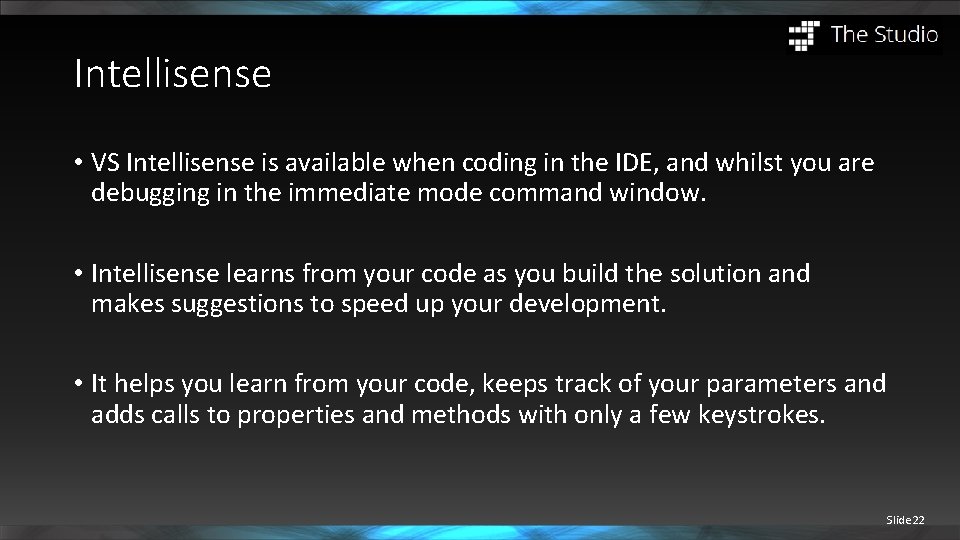 The Studio

Intellisense

• VS Intellisense is available when coding in the IDE, and whilst you are debugging in the immediate mode command window.

• Intellisense learns from your code as you build the solution and makes suggestions to speed up your development.

• It helps you learn from your code, keeps track of your parameters and adds calls to properties and methods with only a few keystrokes.

Slide22